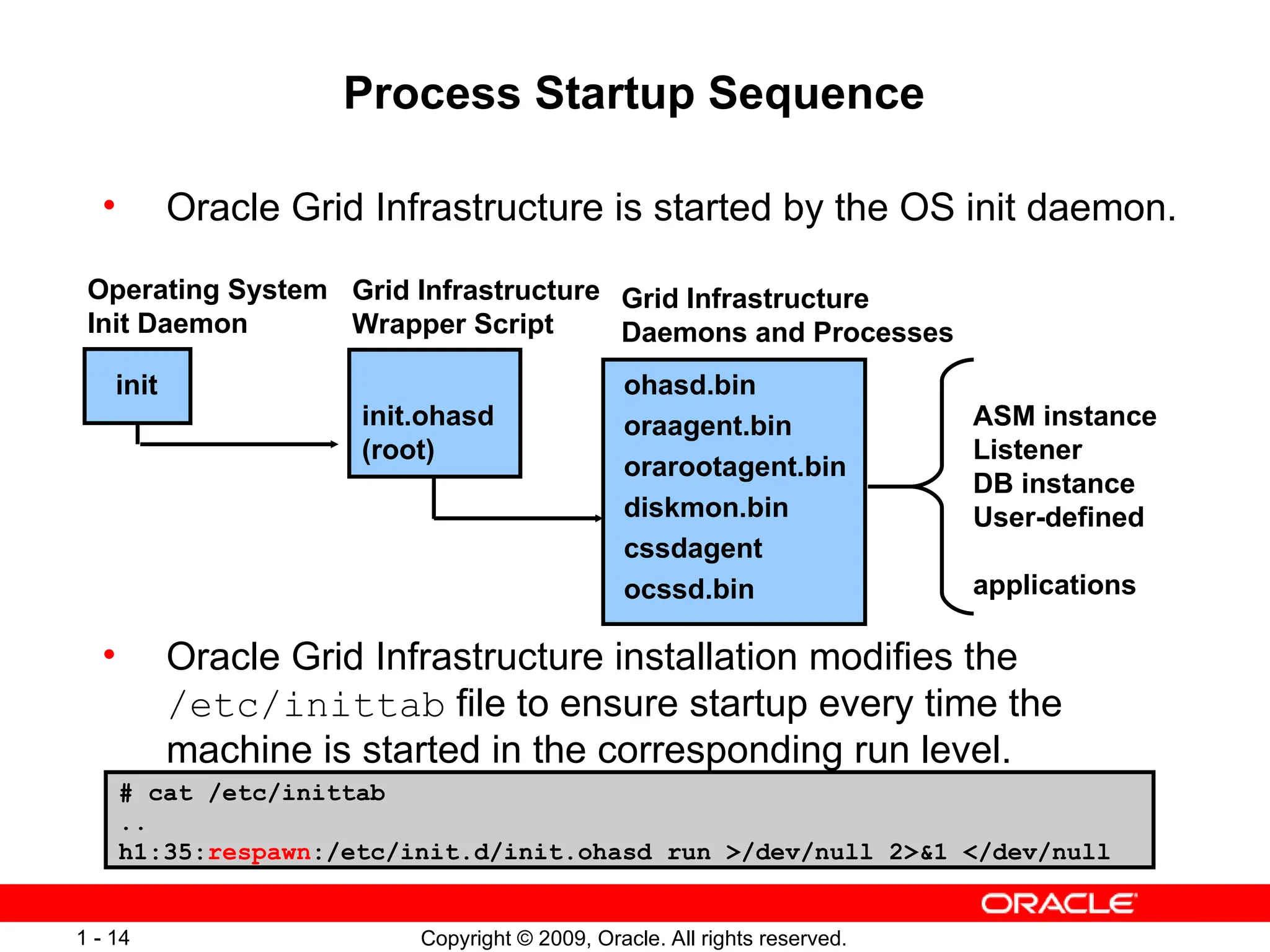 Process Startup Sequence

• Oracle Grid Infrastructure is started by the OS init daemon.

Operating System Init Daemon

init

Grid Infrastructure Wrapper Script

init.ohasd (root)

Grid Infrastructure Daemons and Processes

ohasd.bin
oraagent.bin
orarootagent.bin
diskmon.bin
cssdagent
ocssd.bin

ASM instance
Listener
DB instance
User-defined

applications

• Oracle Grid Infrastructure installation modifies the /etc/inittab file to ensure startup every time the machine is started in the corresponding run level.

# cat /etc/inittab
..
h1:35:respawn:/etc/init.d/init.ohasd run >/dev/null 2>&1 </dev/null

ORACLE

1 - 14

Copyright © 2009, Oracle. All rights reserved.